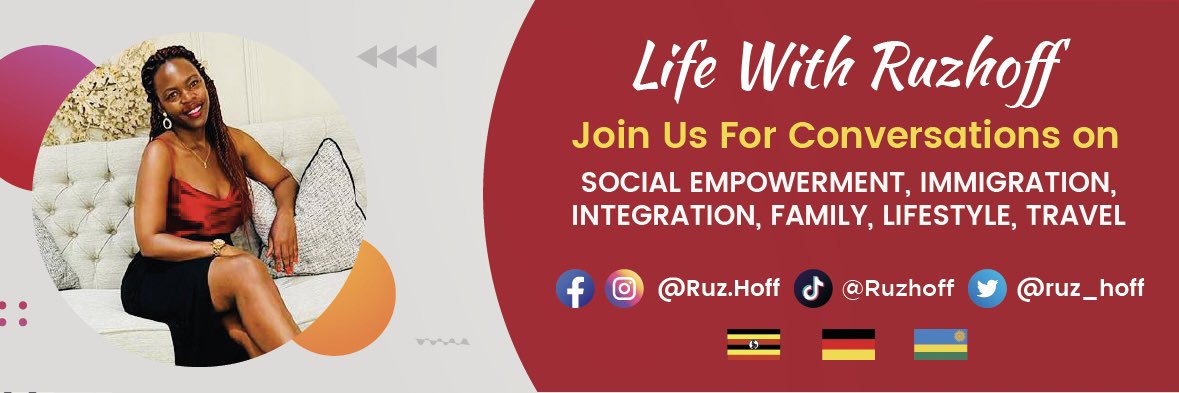 Life With Ruzhoff
Join Us For Conversations on
SOCIAL EMPOWERMENT, IMMIGRATION, INTEGRATION, FAMILY, LIFESTYLE, TRAVEL

@Ruz.Hoff @Ruzhoff @ruz_hoff